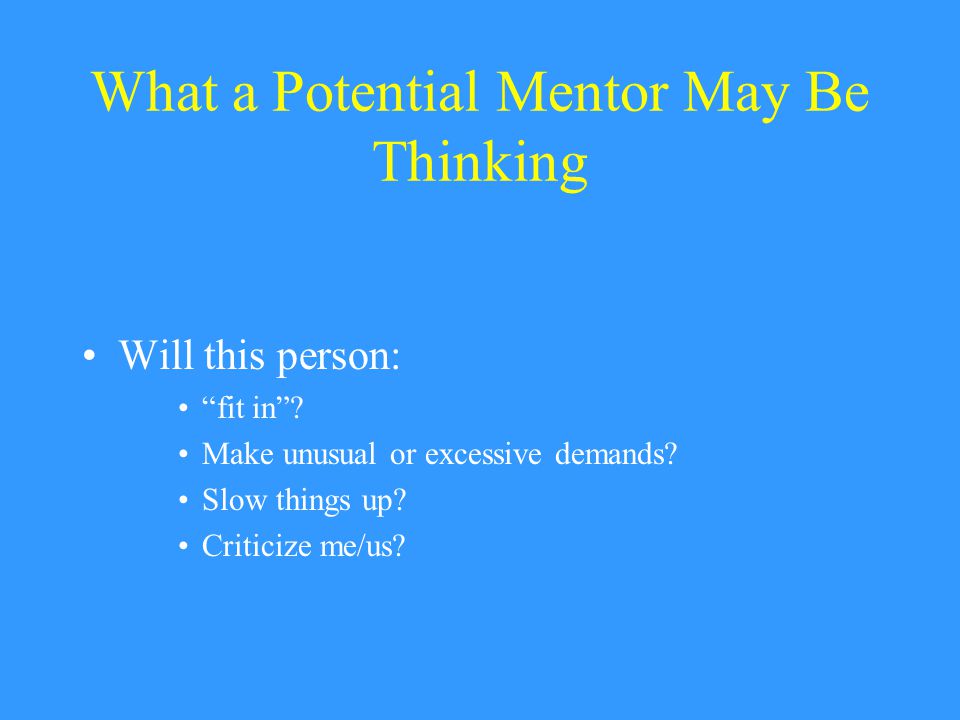 What a Potential Mentor May Be Thinking

• Will this person:
  • “fit in”?
  • Make unusual or excessive demands?
  • Slow things up?
  • Criticize me/us?